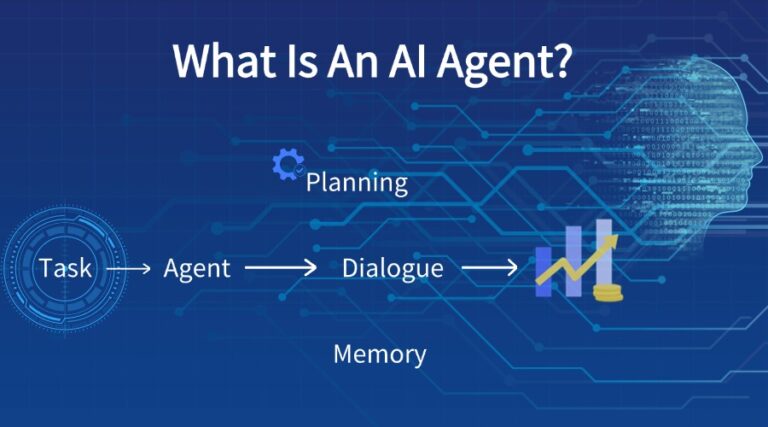 What Is An AI Agent?

Planning

Task → Agent → Dialogue →

Memory